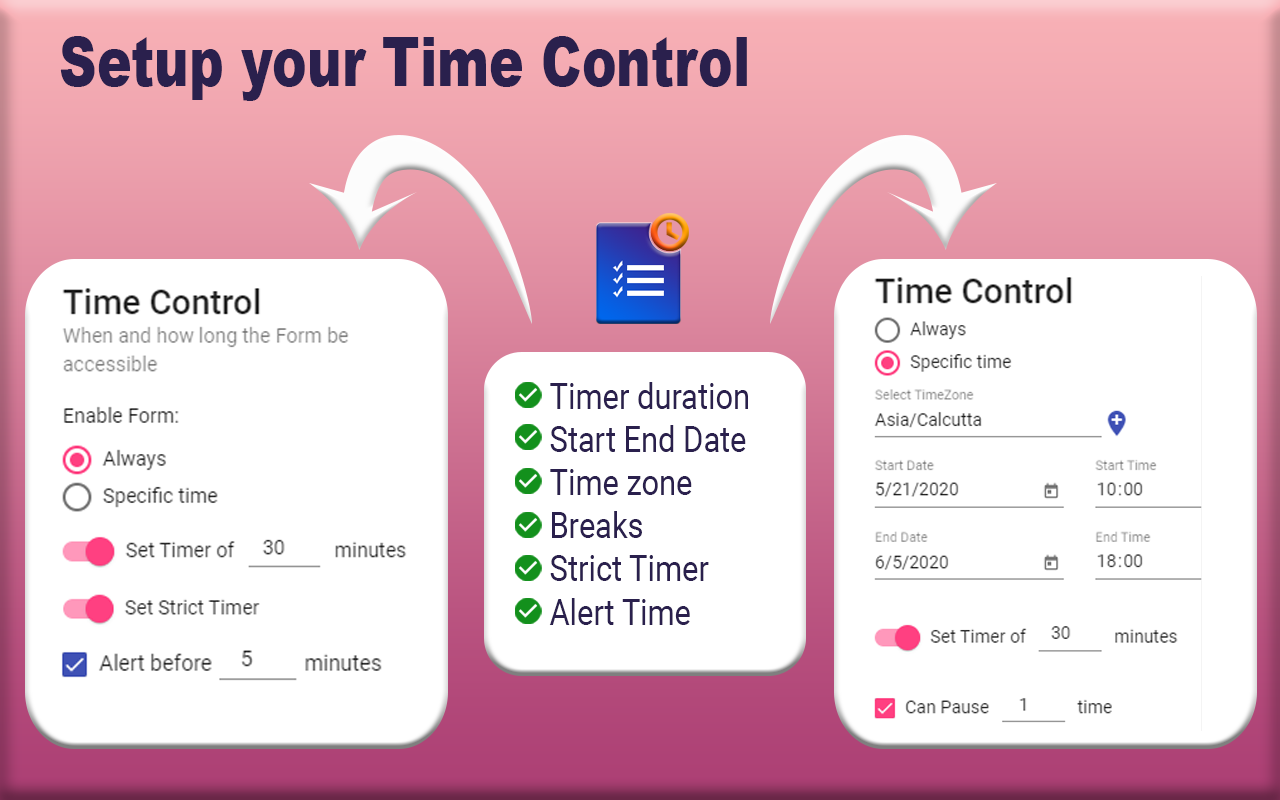 Setup your Time Control

Time Control
When and how long the Form be accessible

Enable Form:
Always
Specific time
Set Timer of 30 minutes
Set Strict Timer
Alert before 5 minutes

Timer duration
Start End Date
Time zone
Breaks
Strict Timer
Alert Time

Time Control
Always
Specific time
Select TimeZone
Asia/Calcutta
Start Date
5/21/2020
Start Time
10:00
End Date
6/5/2020
End Time
18:00
Set Timer of 30 minutes
Can Pause 1 time